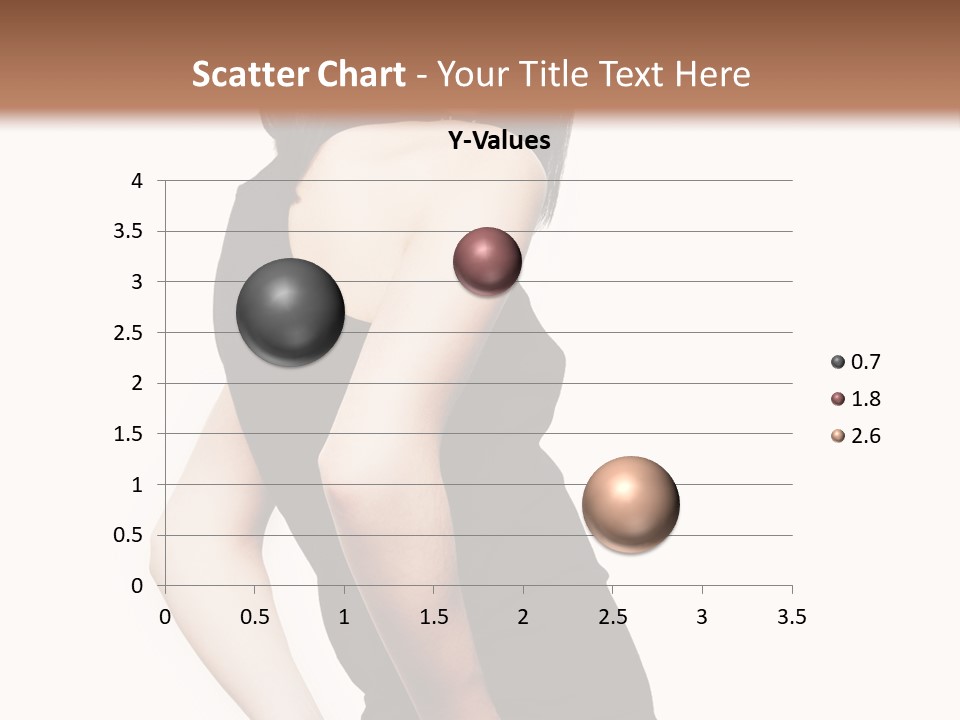 Scatter Chart - Your Title Text Here

Y-Values

4
3.5
3
2.5
2
1.5
1
0.5
0

0 0.5 1 1.5 2 2.5 3 3.5

0.7
1.8
2.6